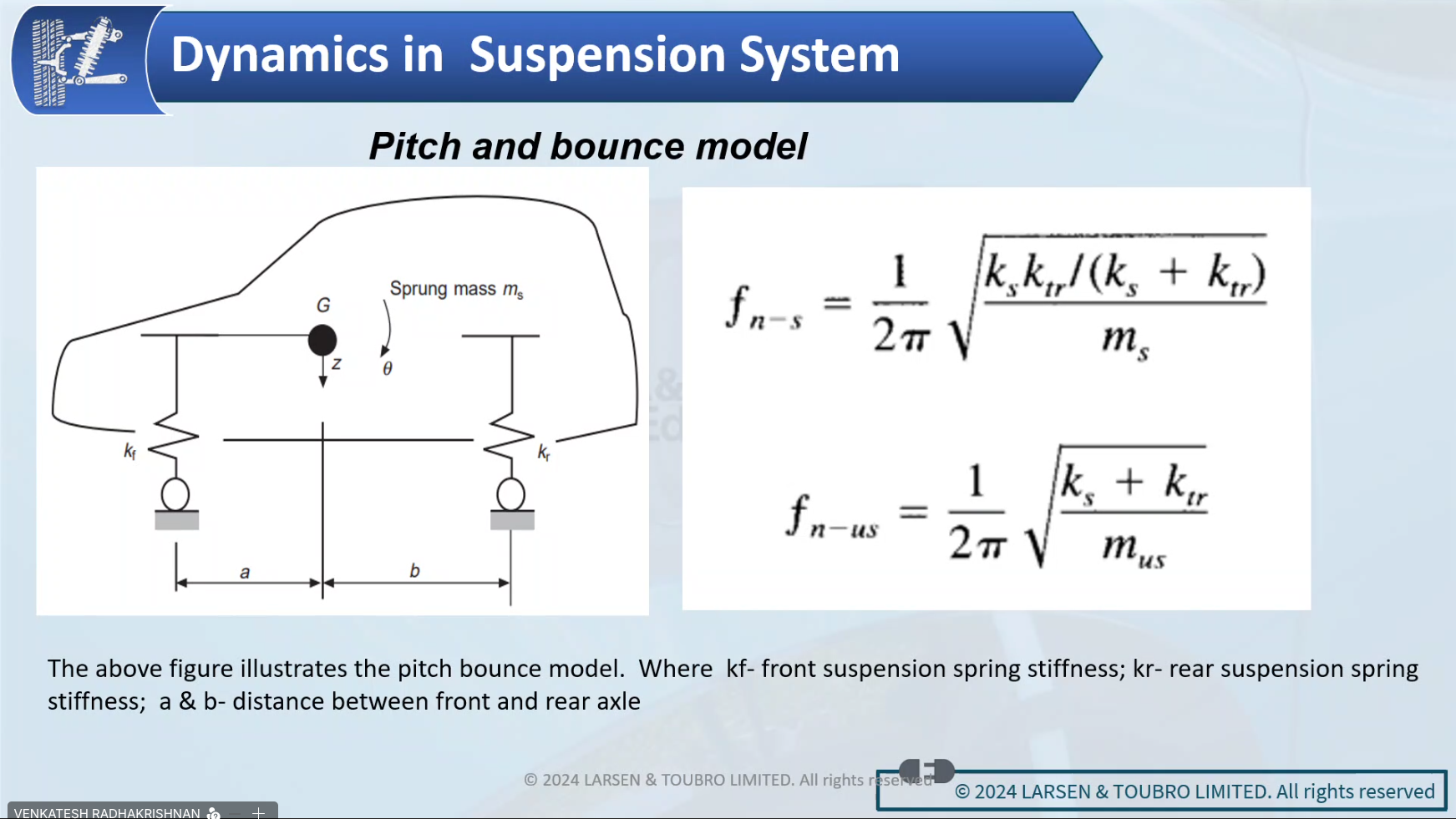 Dynamics in Suspension System

Pitch and bounce model

Sprung mass $m_s$

G

z

$\theta$

$k_f$

$k_r$

a

b

$f_{n-s} = \frac{1}{2\pi}\sqrt{\frac{k_s k_{tr}/(k_s + k_{tr})}{m_s}}$

$f_{n-us} = \frac{1}{2\pi}\sqrt{\frac{k_s + k_{tr}}{m_{us}}}$

The above figure illustrates the pitch bounce model. Where kf- front suspension spring stiffness; kr- rear suspension spring stiffness; a & b- distance between front and rear axle

© 2024 LARSEN & TOUBRO LIMITED. All rights reserved

© 2024 LARSEN & TOUBRO LIMITED. All rights reserved

VENKATESH RADHAKRISHNAN